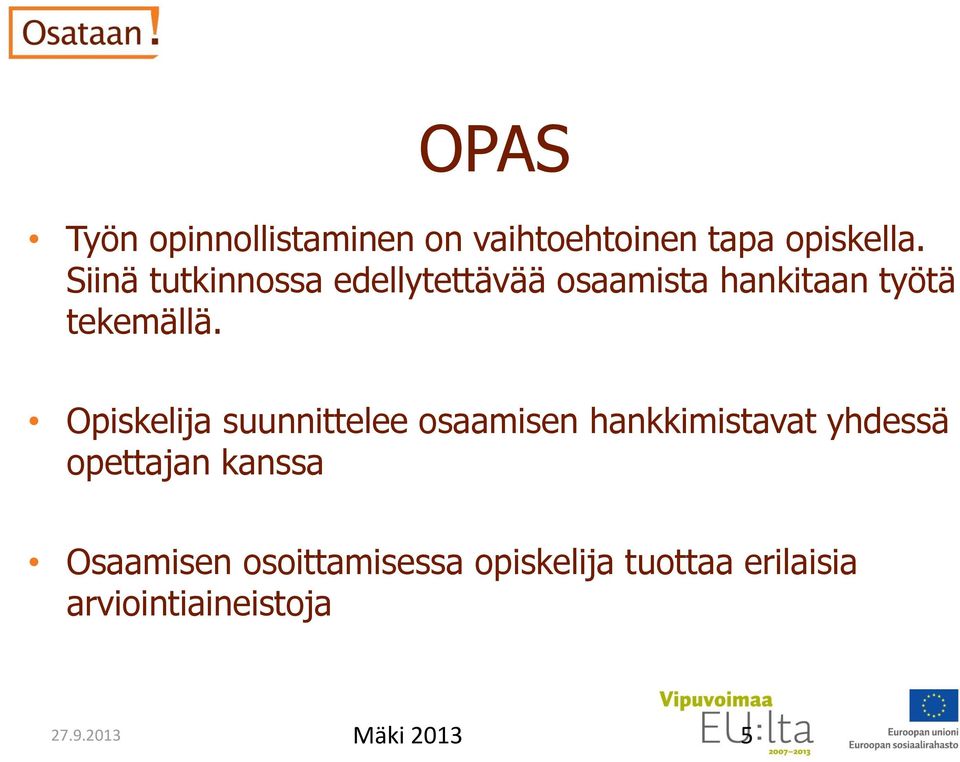 Osataan!

OPAS

• Työn opinnollistaminen on vaihtoehtoinen tapa opiskella. Siinä tutkinnossa edellytettävää osaamista hankitaan työtä tekemällä.

• Opiskelija suunnittelee osaamisen hankkimistavat yhdessä opettajan kanssa

• Osaamisen osoittamisessa opiskelija tuottaa erilaisia arviointiaineistoja

27.9.2013

Mäki 2013

5

Vipuvoimaa EU:lta 2007–2013

Euroopan unioni
Euroopan sosiaalirahasto